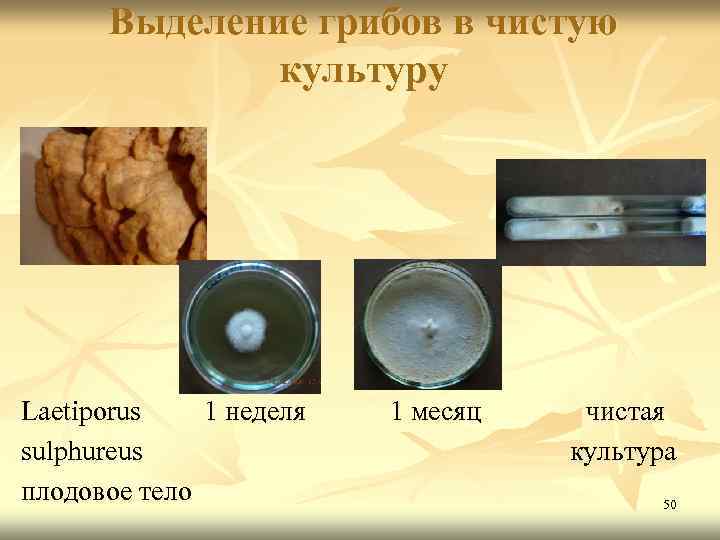 Выделение грибов в чистую культуру

Laetiporus sulphureus плодовое тело

1 неделя

1 месяц

чистая культура

50